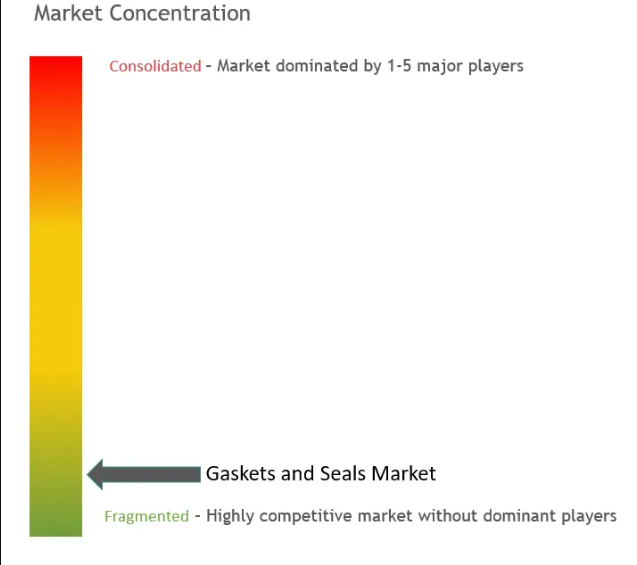 Market Concentration

Consolidated - Market dominated by 1-5 major players

Gaskets and Seals Market

Fragmented - Highly competitive market without dominant players